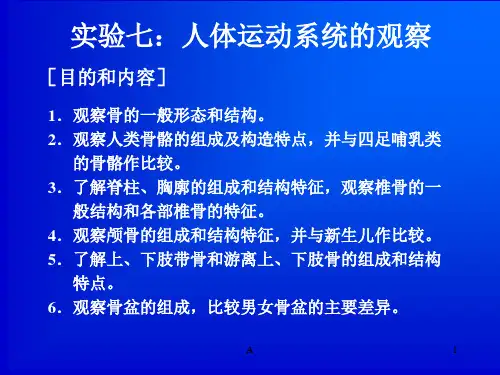 实验七：人体运动系统的观察

［目的和内容］

1. 观察骨的一般形态和结构。

2. 观察人类骨骼的组成及构造特点，并与四足哺乳类的骨骼作比较。

3. 了解脊柱、胸廓的组成和结构特征，观察椎骨的一般结构和各部椎骨的特征。

4. 观察颅骨的组成和结构特征，并与新生儿作比较。

5. 了解上、下肢带骨和游离上、下肢骨的组成和结构特点。

6. 观察骨盆的组成，比较男女骨盆的主要差异。

A

1